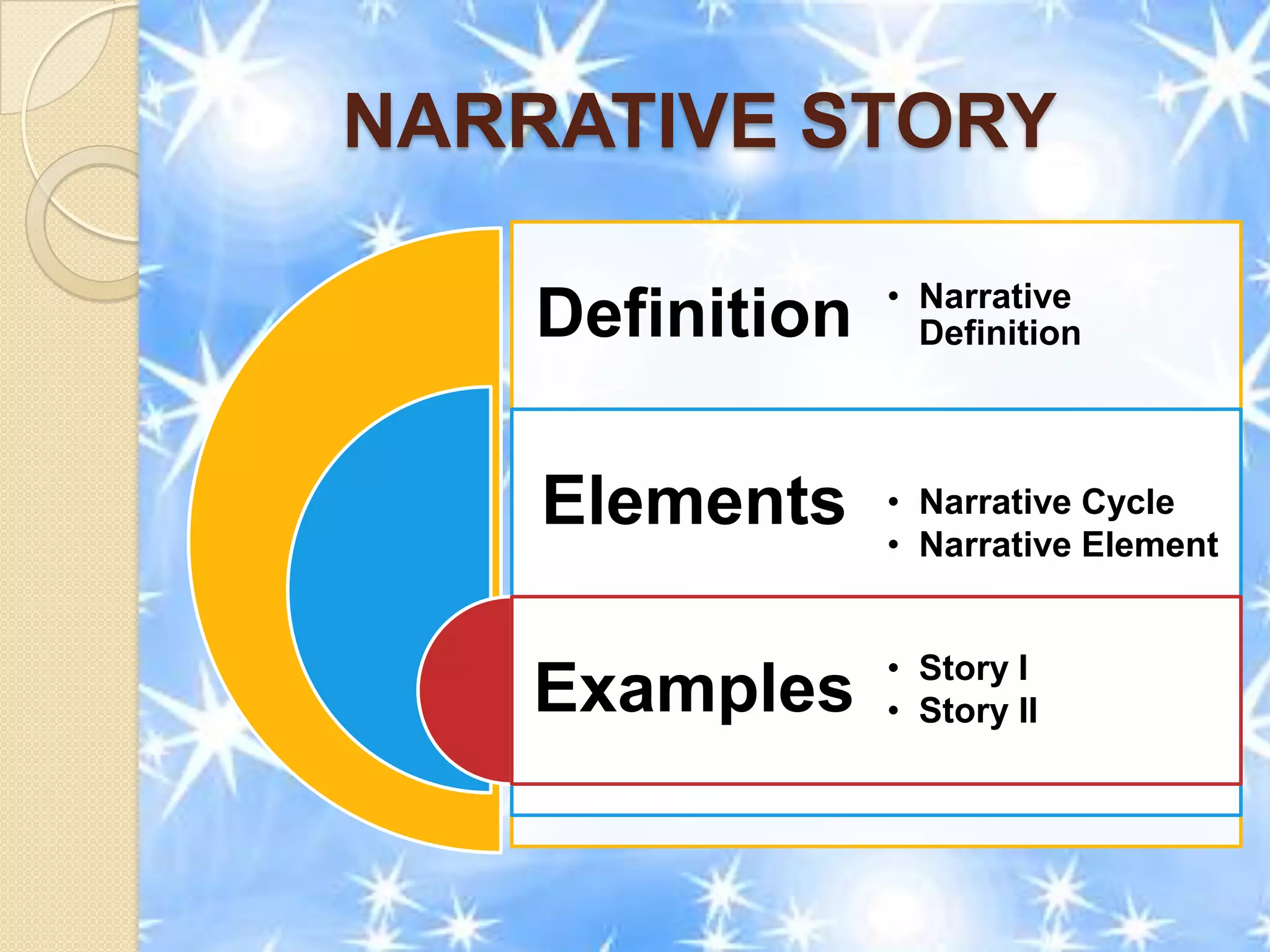 NARRATIVE STORY

Definition
• Narrative Definition

Elements
• Narrative Cycle
• Narrative Element

Examples
• Story I
• Story II